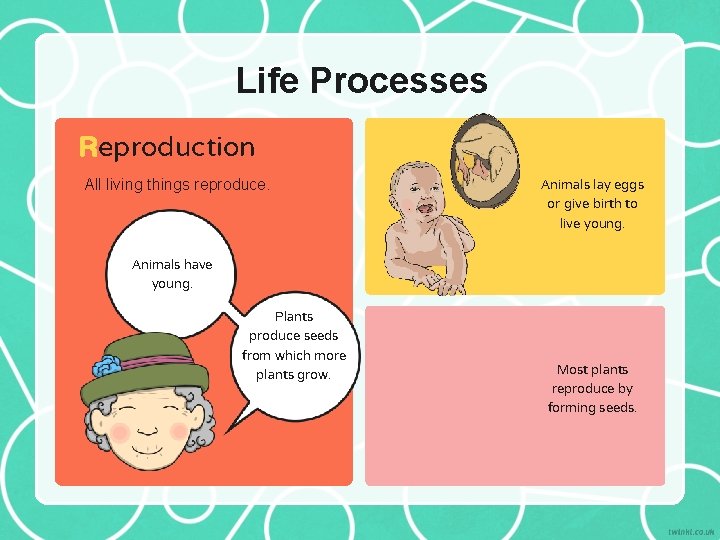 Life Processes

Reproduction

All living things reproduce.

Animals have young.

Plants produce seeds from which more plants grow.

Animals lay eggs or give birth to live young.

Most plants reproduce by forming seeds.

twinkl.co.uk